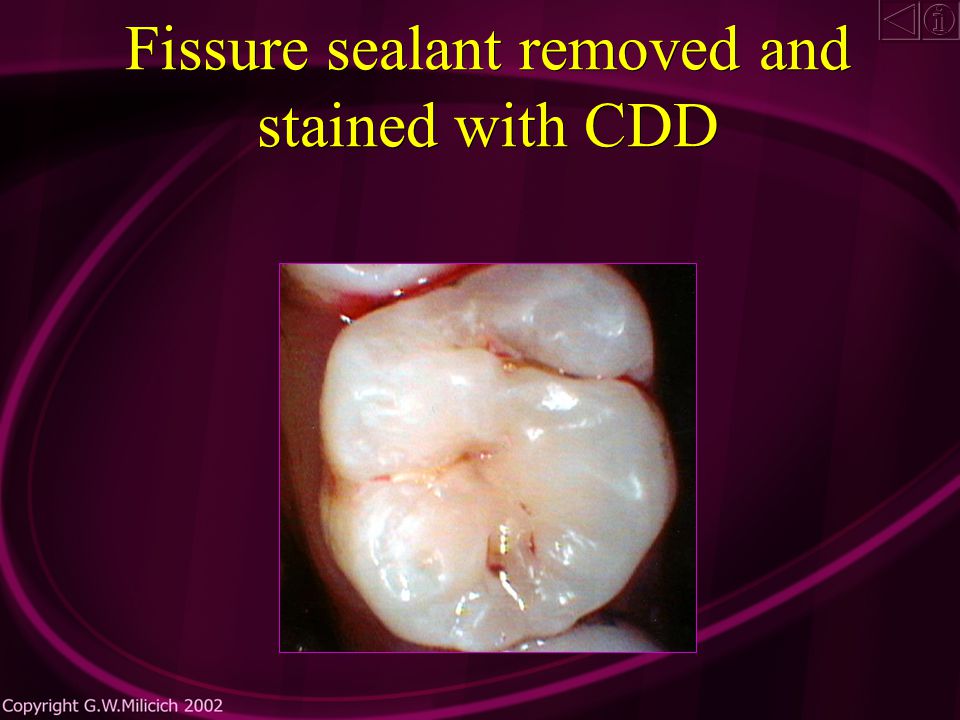 Fissure sealant removed and stained with CDD

Copyright G.W.Milicich 2002